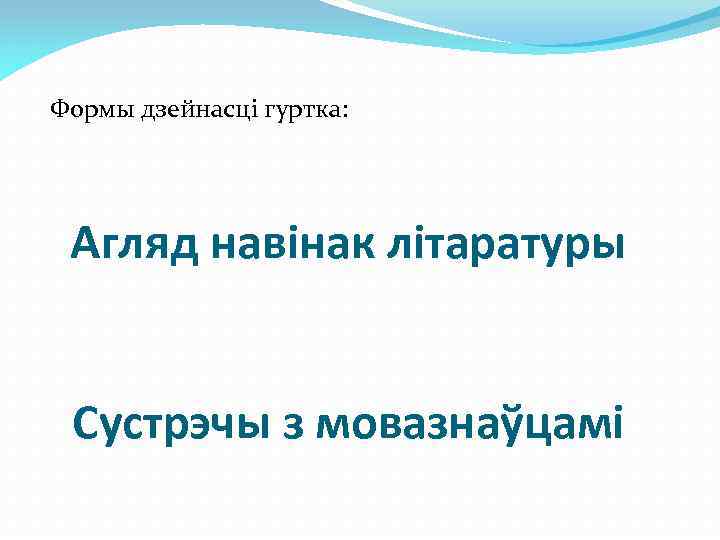 Формы дзейнасці гуртка:

Агляд навінак літаратуры

Сустрэчы з мовазнаўцамі